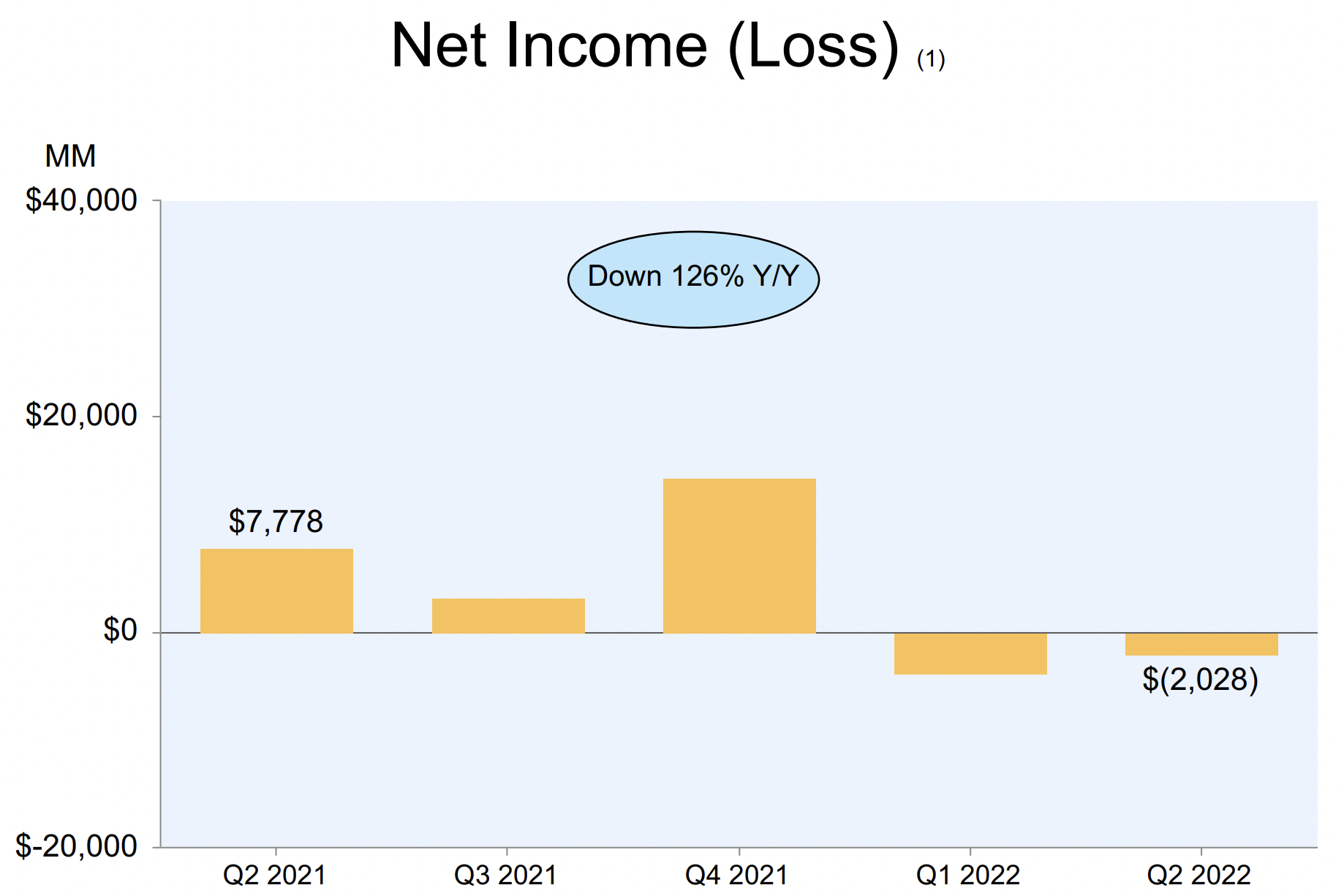 Net Income (Loss) (1)

MM

$40,000

$20,000

$0

$-20,000

Down 126% Y/Y

$7,778

$(2,028)

Q2 2021

Q3 2021

Q4 2021

Q1 2022

Q2 2022